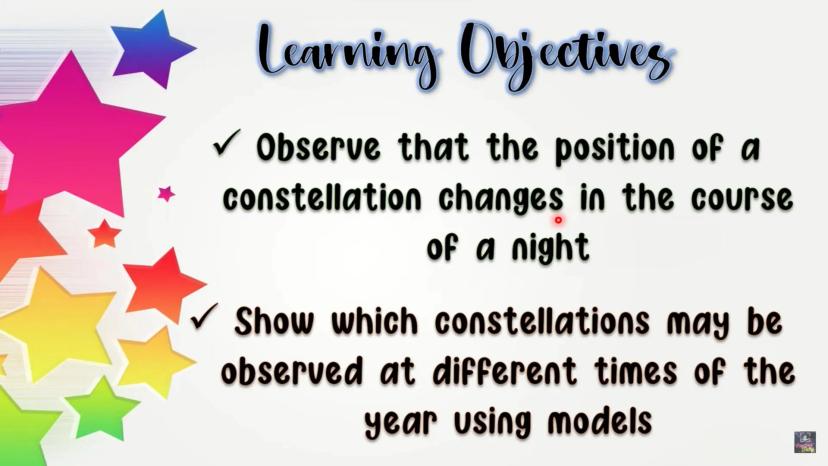 Learning Objectives

✓ Observe that the position of a constellation changes in the course of a night

✓ Show which constellations may be observed at different times of the year using models